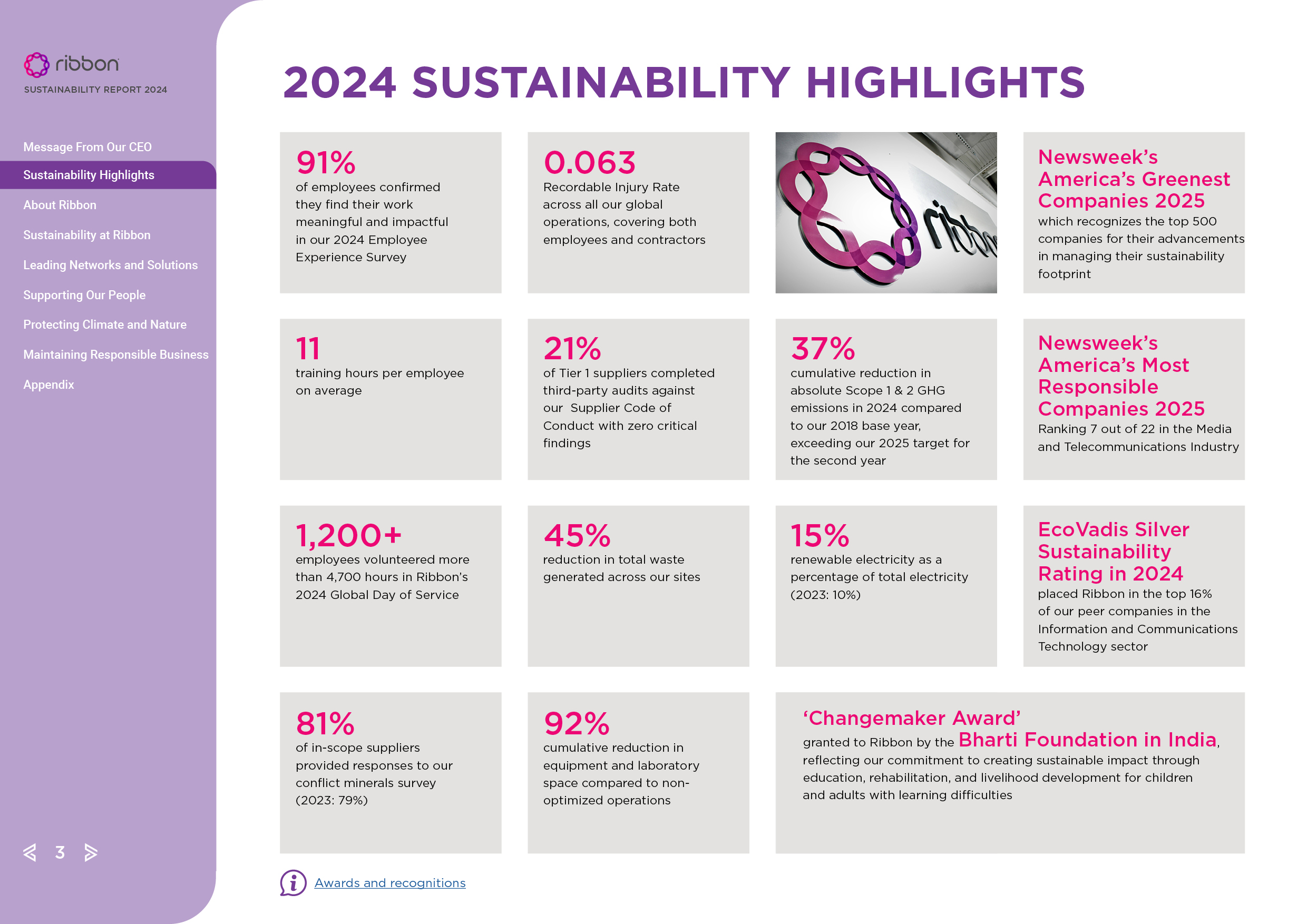 ribbon
SUSTAINABILITY REPORT 2024

Message From Our CEO
Sustainability Highlights
About Ribbon
Sustainability at Ribbon
Leading Networks and Solutions
Supporting Our People
Protecting Climate and Nature
Maintaining Responsible Business
Appendix

3

2024 SUSTAINABILITY HIGHLIGHTS

91%
of employees confirmed they find their work meaningful and impactful in our 2024 Employee Experience Survey

0.063
Recordable Injury Rate across all our global operations, covering both employees and contractors

ribbo

Newsweek's America's Greenest Companies 2025
which recognizes the top 500 companies for their advancements in managing their sustainability footprint

11
training hours per employee on average

21%
of Tier 1 suppliers completed third-party audits against our Supplier Code of Conduct with zero critical findings

37%
cumulative reduction in absolute Scope 1 & 2 GHG emissions in 2024 compared to our 2018 base year, exceeding our 2025 target for the second year

Newsweek's America's Most Responsible Companies 2025
Ranking 7 out of 22 in the Media and Telecommunications Industry

1,200+
employees volunteered more than 4,700 hours in Ribbon's 2024 Global Day of Service

45%
reduction in total waste generated across our sites

15%
renewable electricity as a percentage of total electricity (2023: 10%)

EcoVadis Silver Sustainability Rating in 2024
placed Ribbon in the top 16% of our peer companies in the Information and Communications Technology sector

81%
of in-scope suppliers provided responses to our conflict minerals survey (2023: 79%)

92%
cumulative reduction in equipment and laboratory space compared to non-optimized operations

'Changemaker Award'
granted to Ribbon by the Bharti Foundation in India, reflecting our commitment to creating sustainable impact through education, rehabilitation, and livelihood development for children and adults with learning difficulties

Awards and recognitions